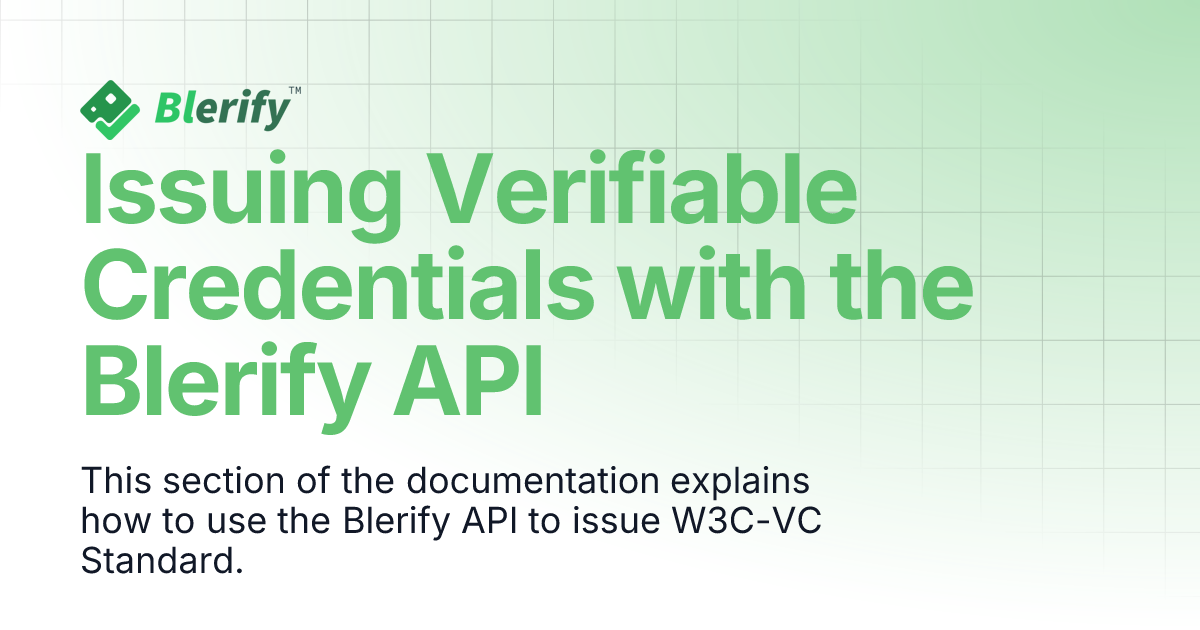 Blerify™

Issuing Verifiable Credentials with the Blerify API

This section of the documentation explains how to use the Blerify API to issue W3C-VC Standard.